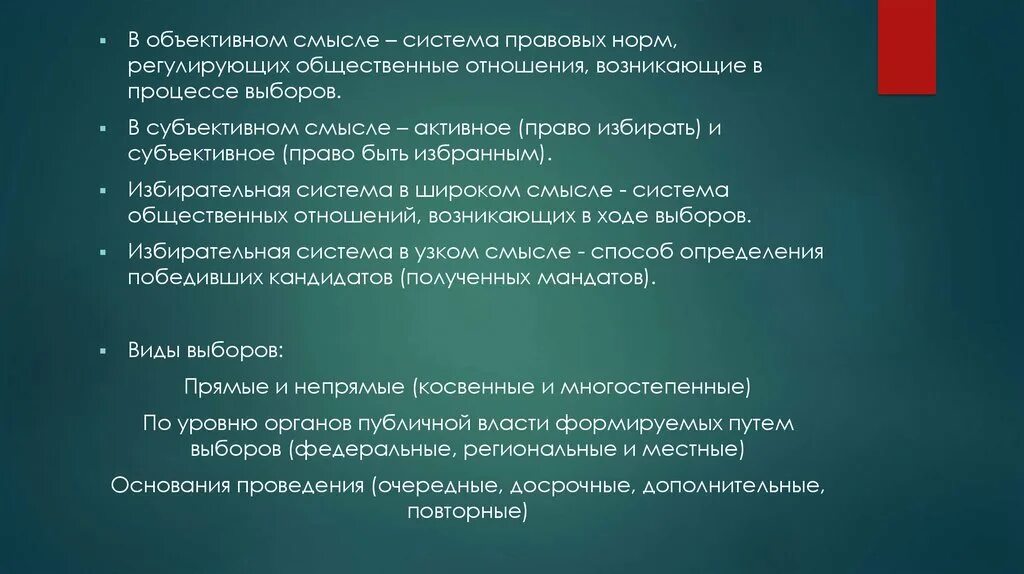 ▪ В объективном смысле – система правовых норм, регулирующих общественные отношения, возникающие в процессе выборов.

▪ В субъективном смысле – активное (право избирать) и субъективное (право быть избранным).

▪ Избирательная система в широком смысле - система общественных отношений, возникающих в ходе выборов.

▪ Избирательная система в узком смысле - способ определения победивших кандидатов (полученных мандатов).

▪ Виды выборов:

Прямые и непрямые (косвенные и многостепенные)

По уровню органов публичной власти формируемых путем выборов (федеральные, региональные и местные)

Основания проведения (очередные, досрочные, дополнительные, повторные)